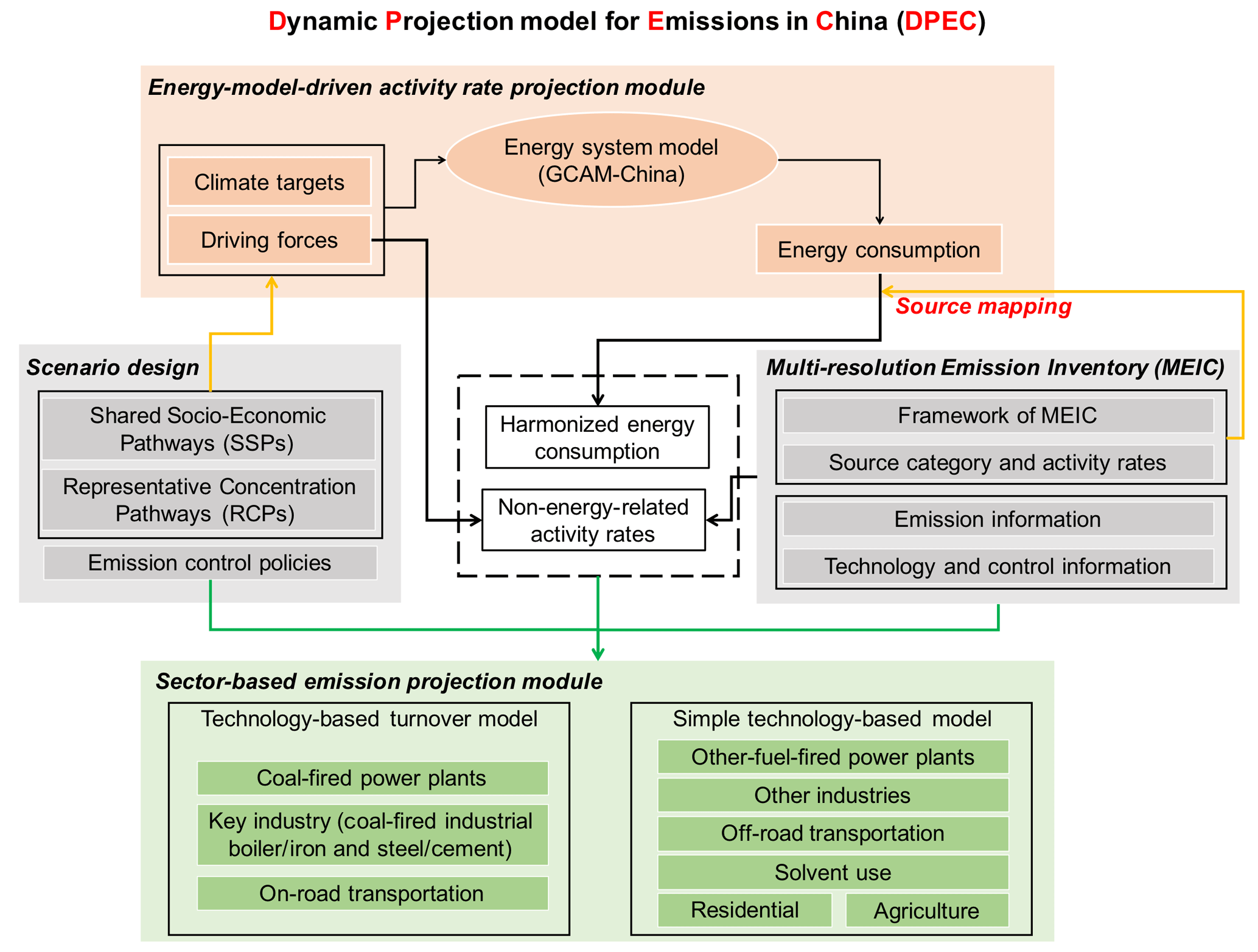 Dynamic Projection model for Emissions in China (DPEC)

Energy-model-driven activity rate projection module

Climate targets

Driving forces

Energy system model (GCAM-China)

Energy consumption

Source mapping

Scenario design

Shared Socio-Economic Pathways (SSPs)

Representative Concentration Pathways (RCPs)

Emission control policies

Harmonized energy consumption

Non-energy-related activity rates

Multi-resolution Emission Inventory (MEIC)

Framework of MEIC

Source category and activity rates

Emission information

Technology and control information

Sector-based emission projection module

Technology-based turnover model

Coal-fired power plants

Key industry (coal-fired industrial boiler/iron and steel/cement)

On-road transportation

Simple technology-based model

Other-fuel-fired power plants

Other industries

Off-road transportation

Solvent use

Residential

Agriculture